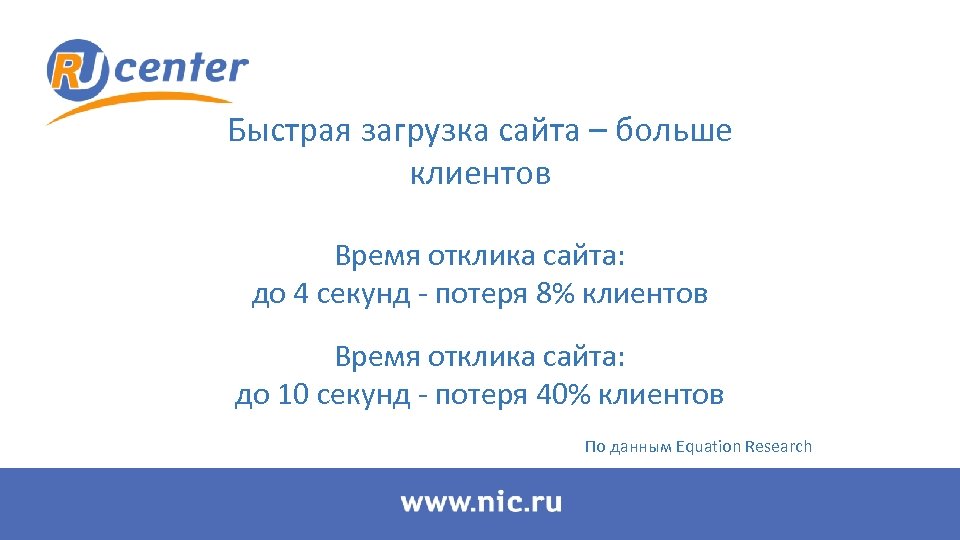 RU center

Быстрая загрузка сайта – больше клиентов

Время отклика сайта:
до 4 секунд - потеря 8% клиентов

Время отклика сайта:
до 10 секунд - потеря 40% клиентов

По данным Equation Research

www.nic.ru